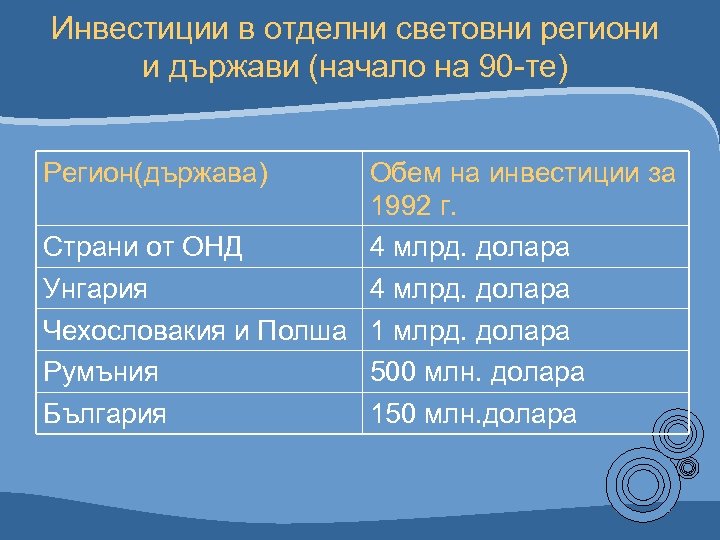 Инвестиции в отделни световни региони и държави (начало на 90-те)

| Регион(държава) | Обем на инвестиции за 1992 г. |
|---|---|
| Страни от ОНД | 4 млрд. долара |
| Унгария | 4 млрд. долара |
| Чехословакия и Полша | 1 млрд. долара |
| Румъния | 500 млн. долара |
| България | 150 млн.долара |